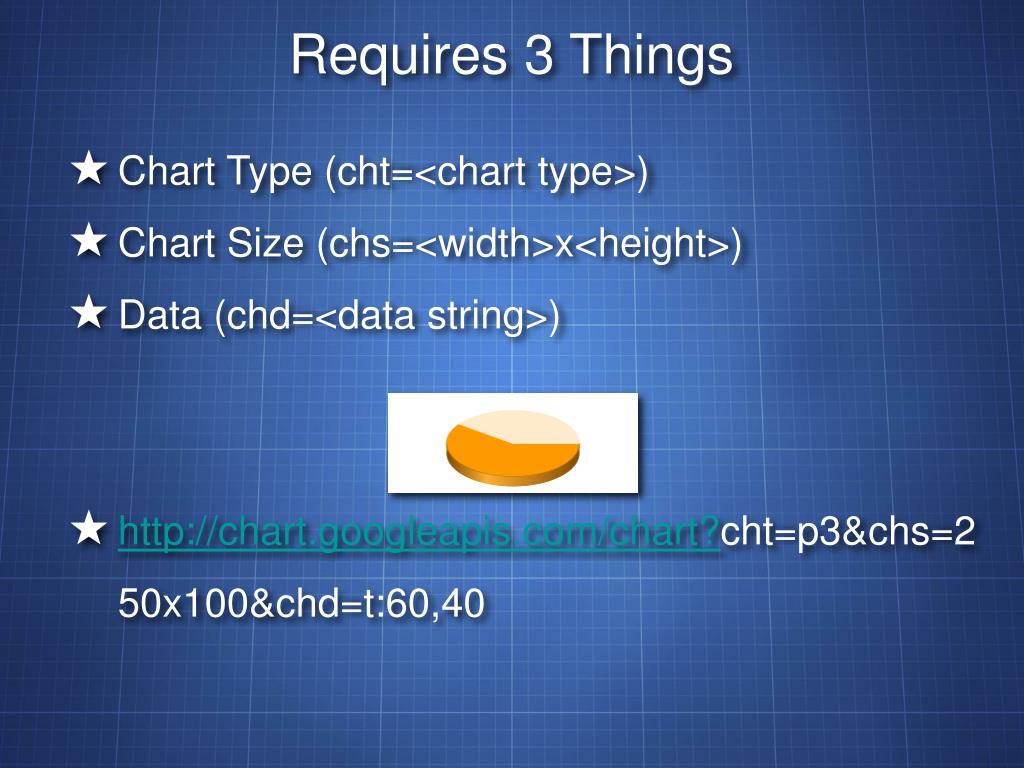 Requires 3 Things

★ Chart Type (cht=<chart type>)

★ Chart Size (chs=<width>x<height>)

★ Data (chd=<data string>)

★ http://chart.googleapis.com/chart?cht=p3&chs=250x100&chd=t:60,40